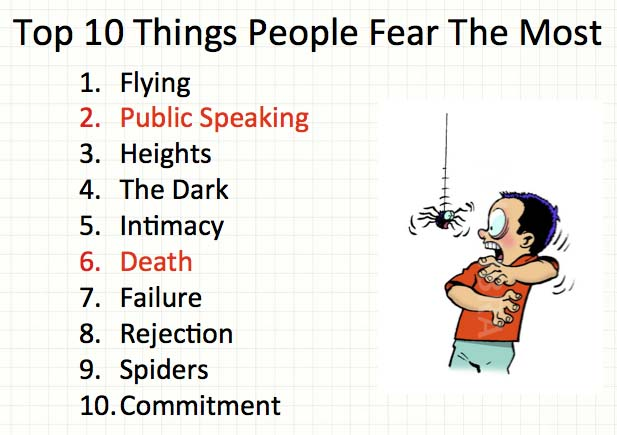 Top 10 Things People Fear The Most

1. Flying
2. Public Speaking
3. Heights
4. The Dark
5. Intimacy
6. Death
7. Failure
8. Rejection
9. Spiders
10. Commitment